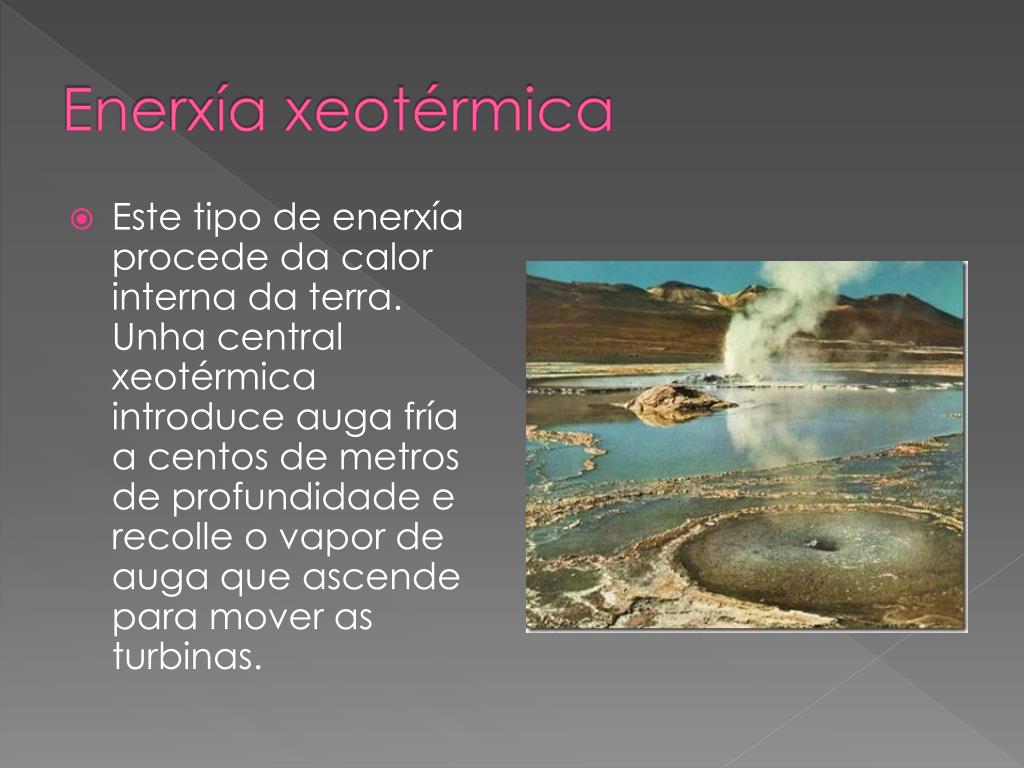 Enerxía xeotérmica

Este tipo de enerxía procede da calor interna da terra. Unha central xeotérmica introduce auga fría a centos de metros de profundidade e recolle o vapor de auga que ascende para mover as turbinas.